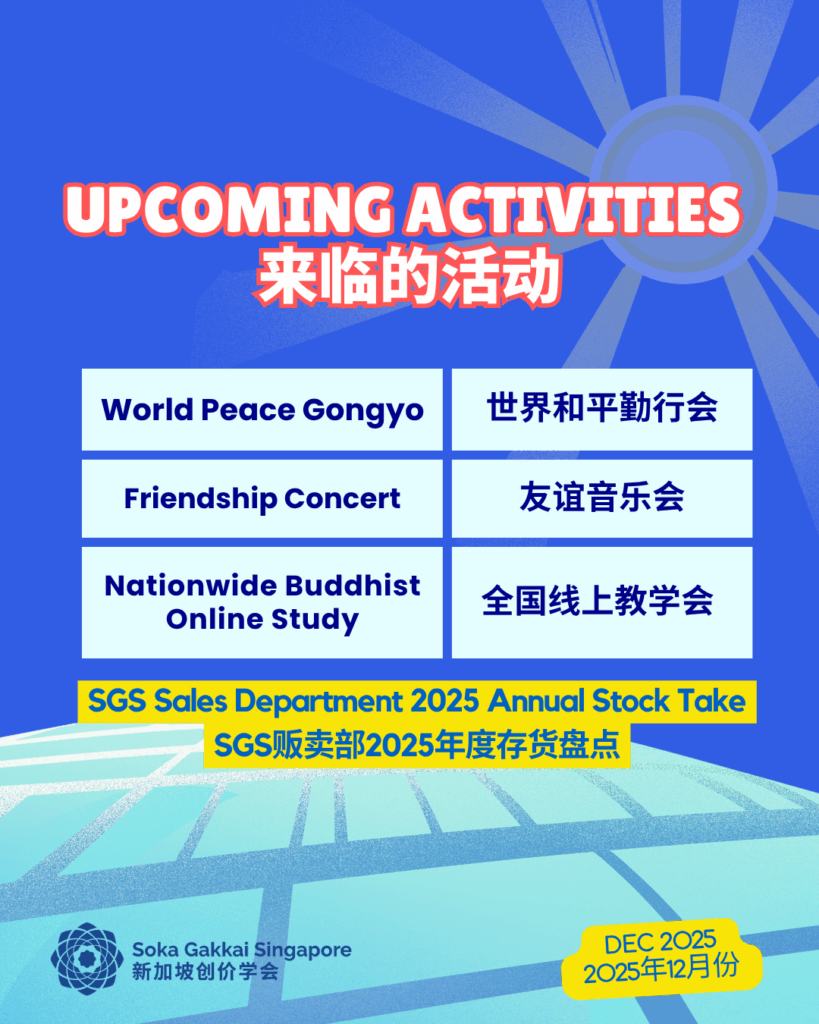 UPCOMING ACTIVITIES
来临的活动

| World Peace Gongyo | 世界和平勤行会 |
|---|---|
| Friendship Concert | 友谊音乐会 |
| Nationwide Buddhist Online Study | 全国线上教学会 |

SGS Sales Department 2025 Annual Stock Take
SGS贩卖部2025年度存货盘点

Soka Gakkai Singapore
新加坡创价学会

DEC 2025
2025年12月份